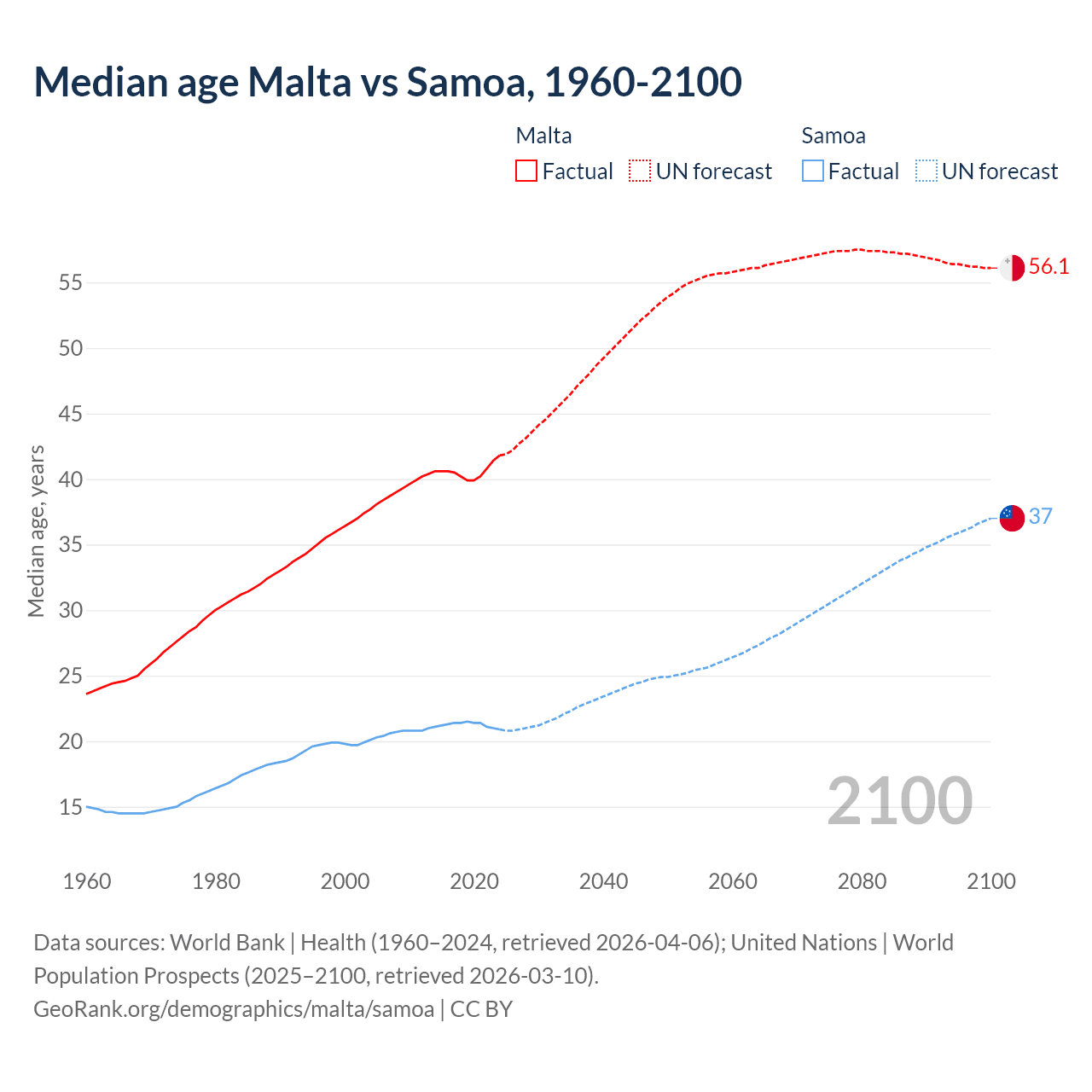 Median age Malta vs Samoa, 1960-2100

Malta
Factual UN forecast

Samoa
Factual UN forecast

Median age, years

55
50
45
40
35
30
25
20
15

56.1
37

2100

1960 1980 2000 2020 2040 2060 2080 2100

Data sources: World Bank | Health (1960–2024, retrieved 2026-04-06); United Nations | World Population Prospects (2025–2100, retrieved 2026-03-10).
GeoRank.org/demographics/malta/samoa | CC BY